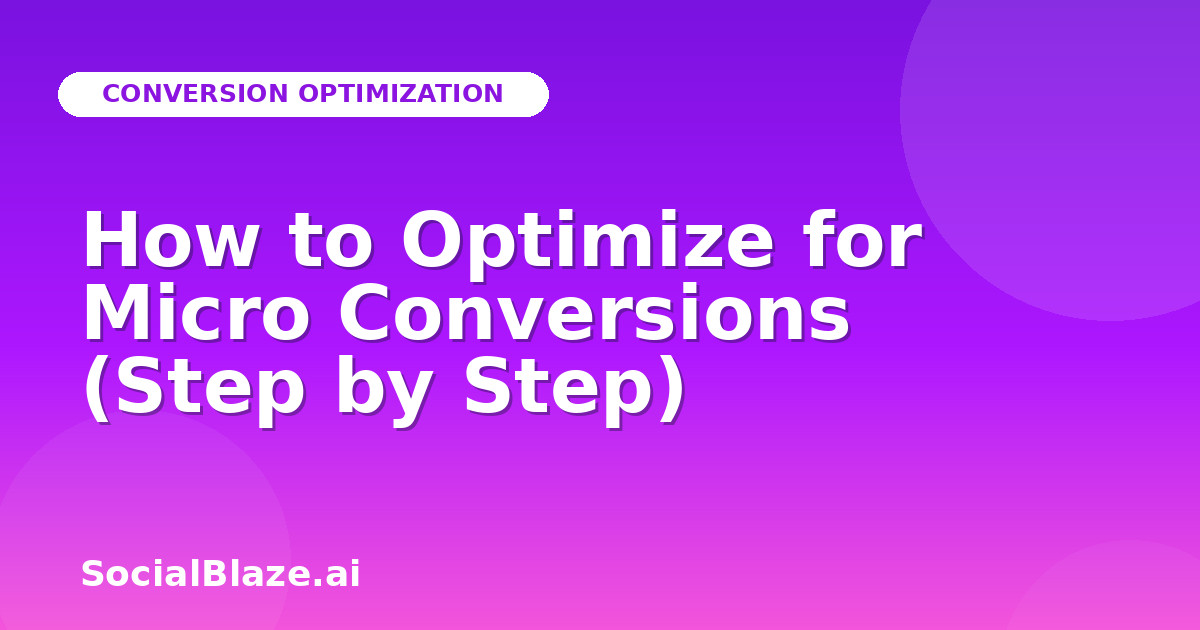 CONVERSION OPTIMIZATION

How to Optimize for Micro Conversions (Step by Step)

SocialBlaze.ai